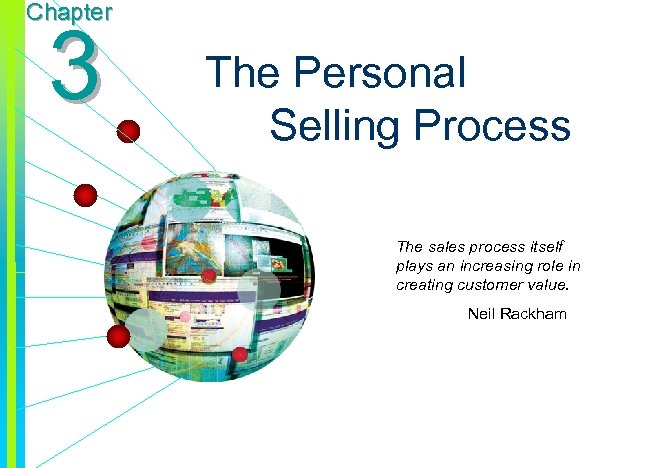 Chapter

3

The Personal Selling Process

The sales process itself plays an increasing role in creating customer value.

Neil Rackham